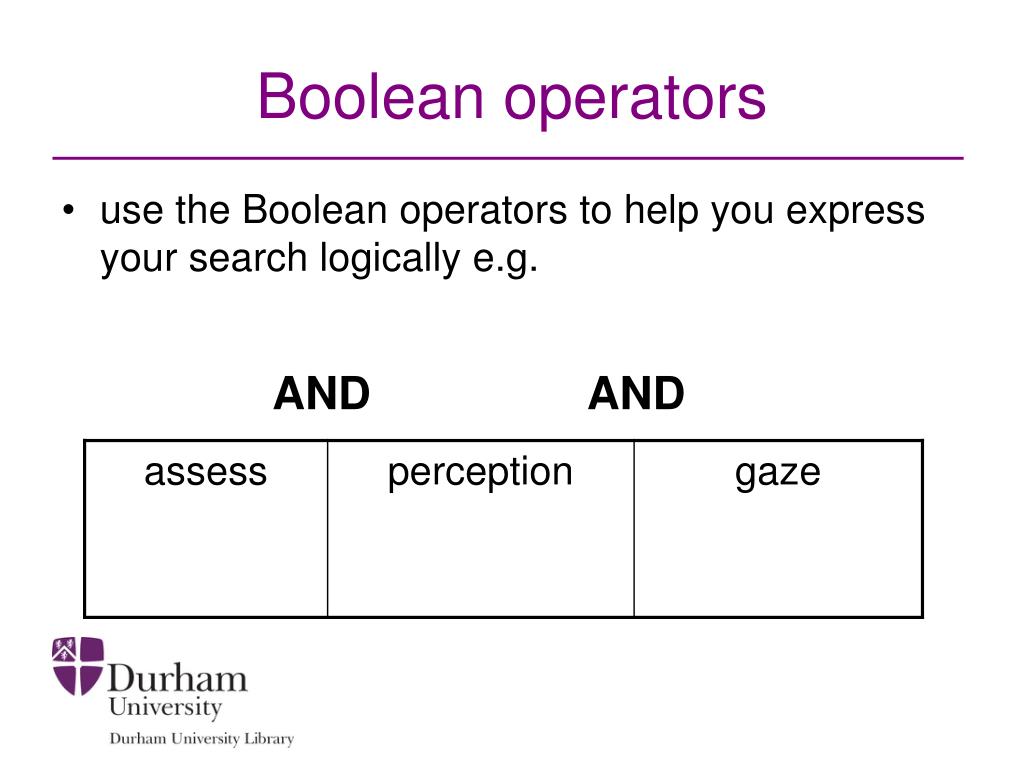 Boolean operators

• use the Boolean operators to help you express your search logically e.g.

AND AND

| assess | perception | gaze |
|---|---|---|

Durham University

Durham University Library